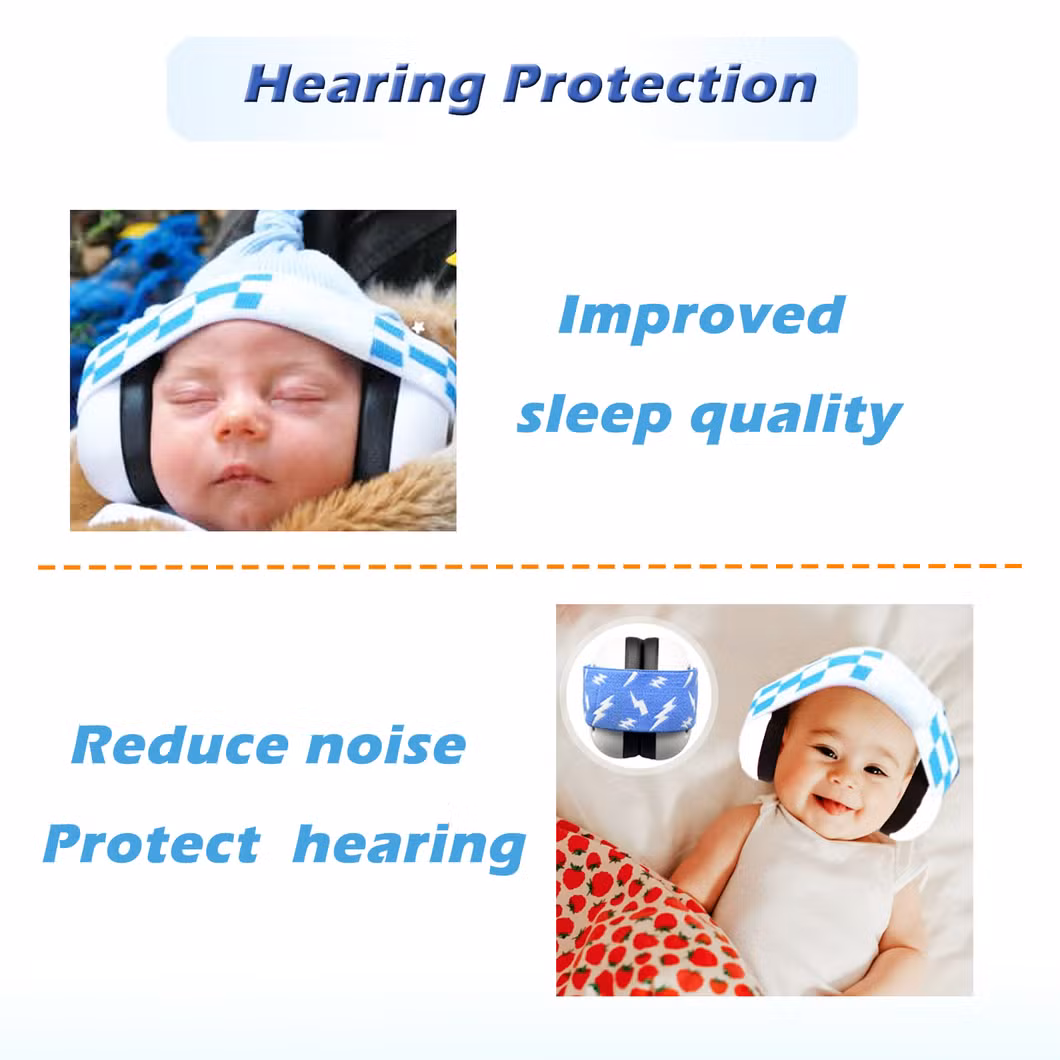 Hearing Protection

Improved sleep quality

Reduce noise
Protect hearing